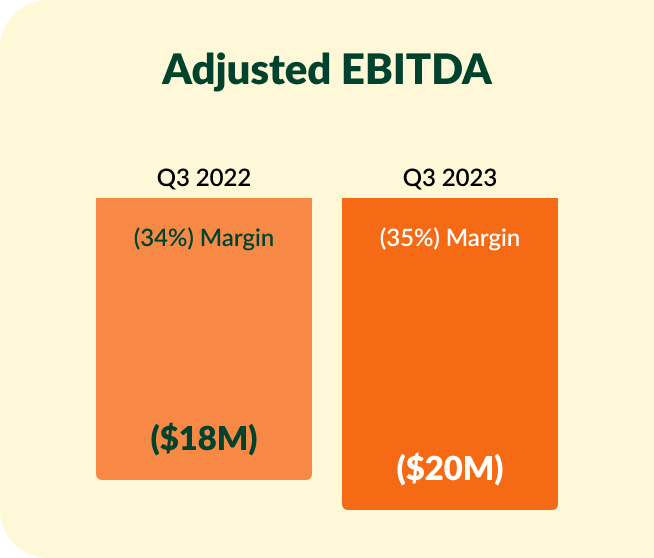 Adjusted EBITDA

Q3 2022

(34%) Margin

($18M)

Q3 2023

(35%) Margin

($20M)